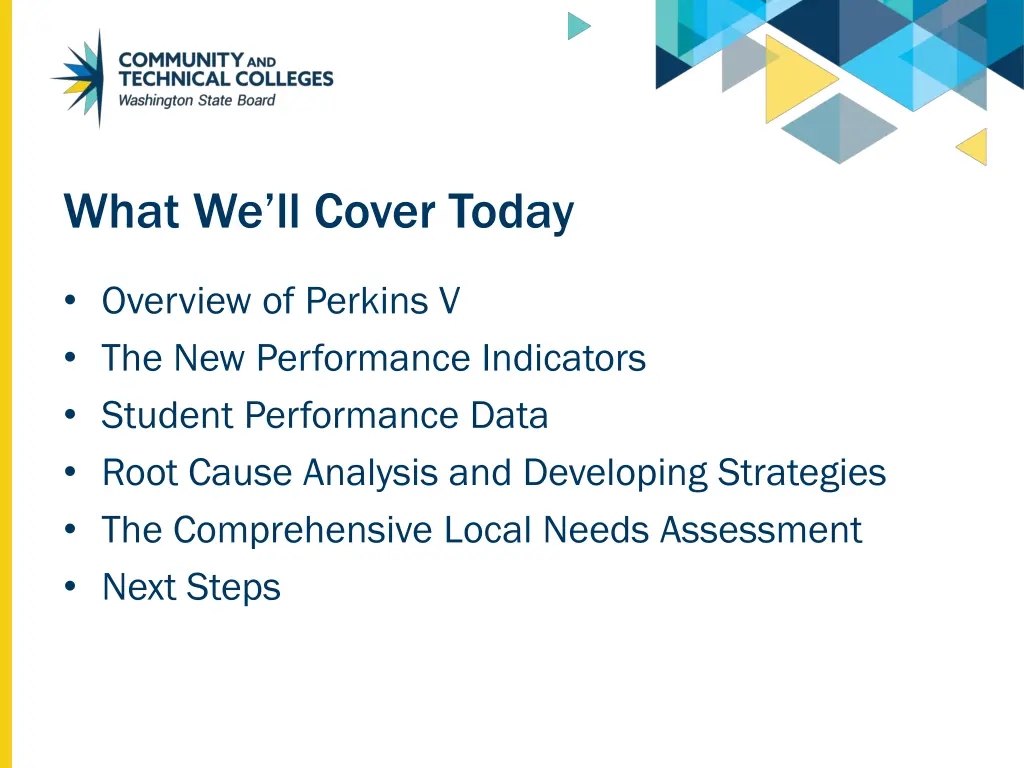 COMMUNITY AND TECHNICAL COLLEGES
Washington State Board

What We'll Cover Today

• Overview of Perkins V
• The New Performance Indicators
• Student Performance Data
• Root Cause Analysis and Developing Strategies
• The Comprehensive Local Needs Assessment
• Next Steps